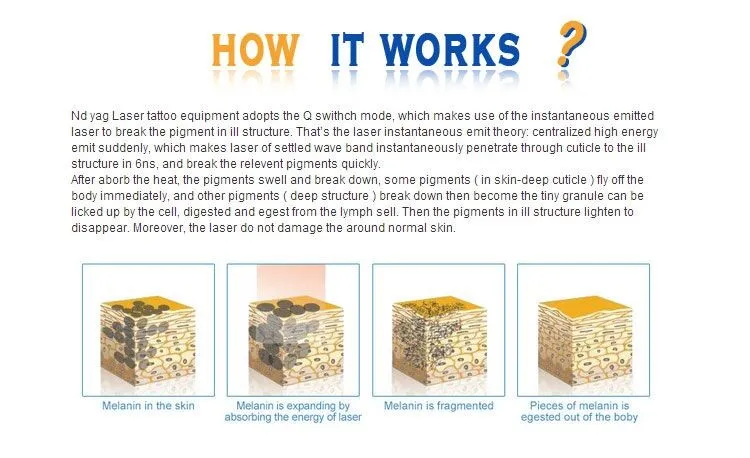 HOW IT WORKS ?

Nd yag Laser tattoo equipment adopts the Q swithch mode, which makes use of the instantaneous emitted laser to break the pigment in ill structure. That's the laser instantaneous emit theory: centralized high energy emit suddenly, which makes laser of settled wave band instantaneously penetrate through cuticle to the ill structure in 6ns, and break the relevent pigments quickly.
After aborb the heat, the pigments swell and break down, some pigments ( in skin-deep cuticle ) fly off the body immediately, and other pigments ( deep structure ) break down then become the tiny granule can be licked up by the cell, digested and egest from the lymph sell. Then the pigments in ill structure lighten to disappear. Moreover, the laser do not damage the around normal skin.

Melanin in the skin

Melanin is expanding by absorbing the energy of laser

Melanin is fragmented

Pieces of melanin is egested out of the boby